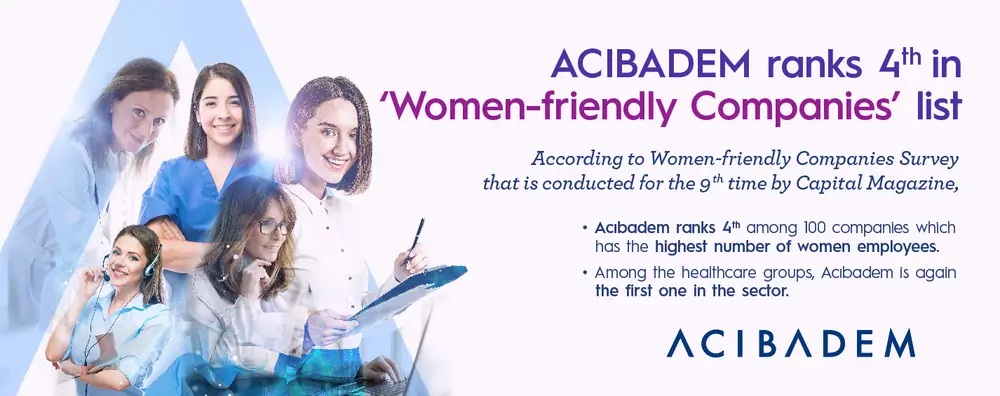 ACIBADEM ranks 4$^{th}$ in 'Women-friendly Companies' list

According to Women-friendly Companies Survey that is conducted for the 9$^{th}$ time by Capital Magazine,

• Acıbadem ranks 4$^{th}$ among 100 companies which has the highest number of women employees.

• Among the healthcare groups, Acıbadem is again the first one in the sector.

ACIBADEM